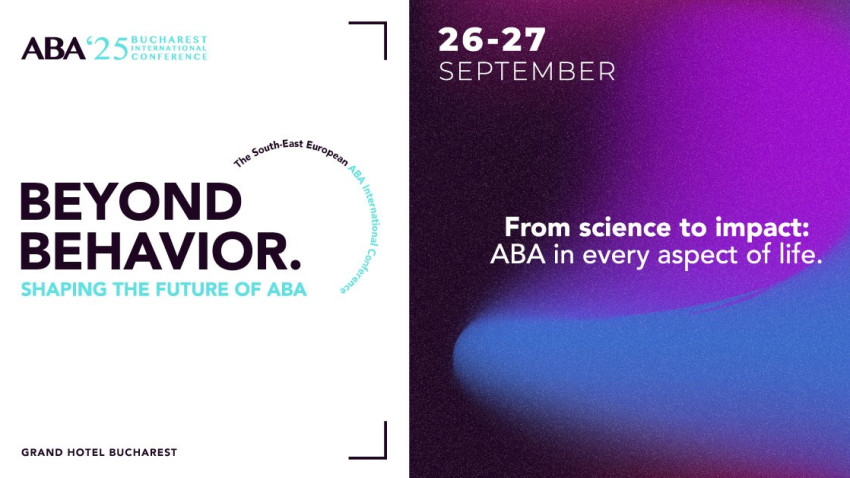 ABA '25 BUCHAREST INTERNATIONAL CONFERENCE

The South-East European ABA International Conference

BEYOND BEHAVIOR.
SHAPING THE FUTURE OF ABA

GRAND HOTEL BUCHAREST

26-27
SEPTEMBER

From science to impact:
ABA in every aspect of life.